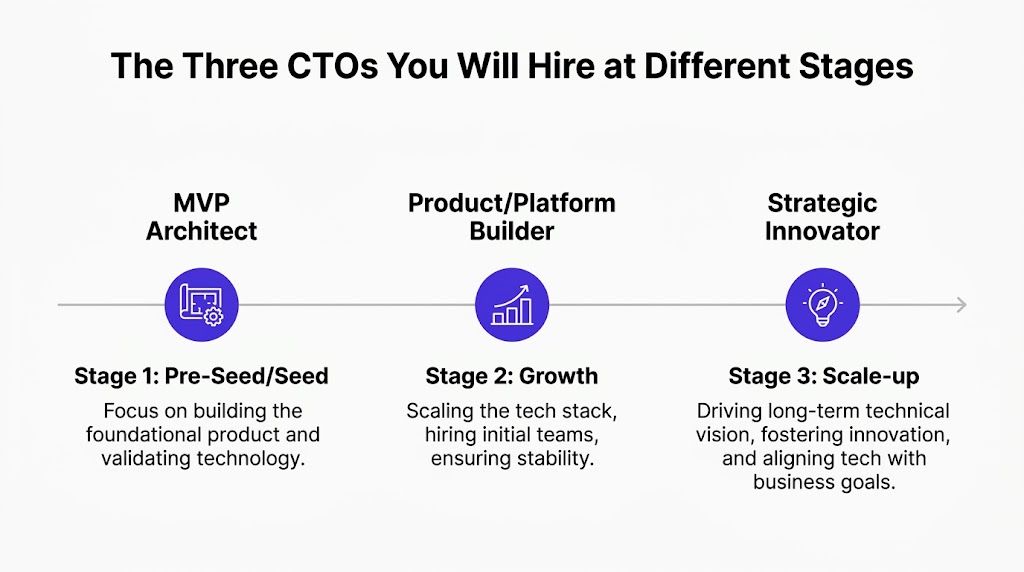 The Three CTOs You Will Hire at Different Stages

MVP Architect

Stage 1: Pre-Seed/Seed

Focus on building the foundational product and validating technology.

Product/Platform Builder

Stage 2: Growth

Scaling the tech stack, hiring initial teams, ensuring stability.

Strategic Innovator

Stage 3: Scale-up

Driving long-term technical vision, fostering innovation, and aligning tech with business goals.